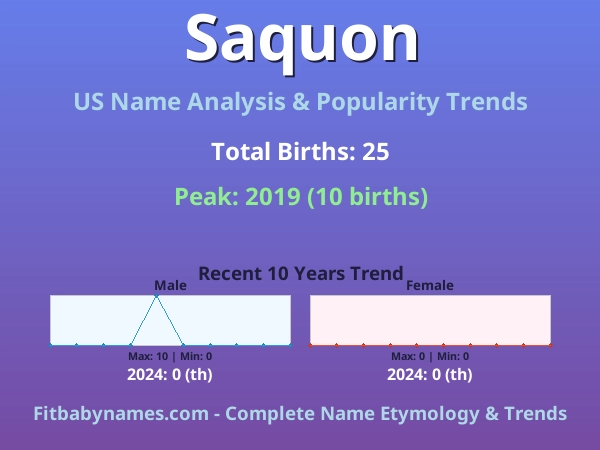 Saquon

US Name Analysis & Popularity Trends

Total Births: 25

Peak: 2019 (10 births)

Recent 10 Years Trend

Male

Max: 10 | Min: 0

2024: 0 (th)

Female

Max: 0 | Min: 0

2024: 0 (th)

Fitbabynames.com - Complete Name Etymology & Trends